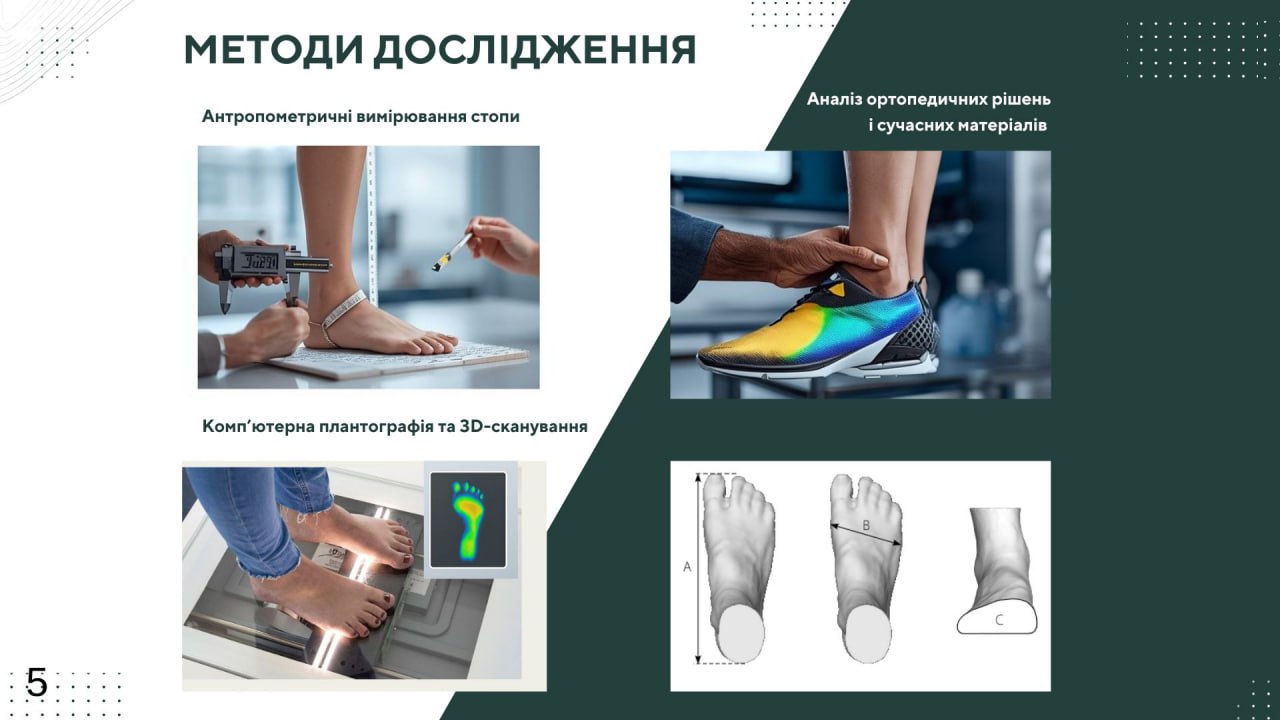 МЕТОДИ ДОСЛІДЖЕННЯ

Антропометричні вимірювання стопи

Аналіз ортопедичних рішень і сучасних матеріалів

Комп'ютерна плантографія та 3D-сканування

A

B

C

5